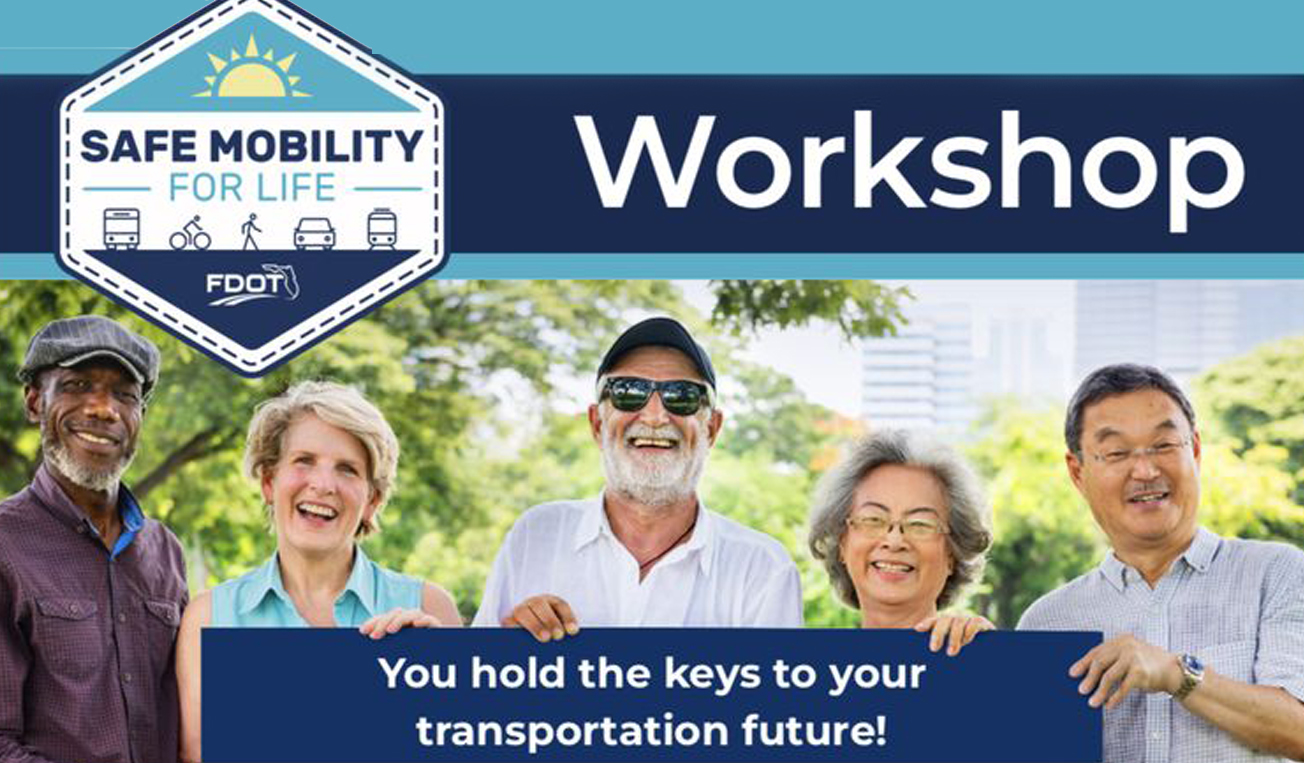 SAFE MOBILITY
FOR LIFE
FDOT

Workshop

You hold the keys to your transportation future!